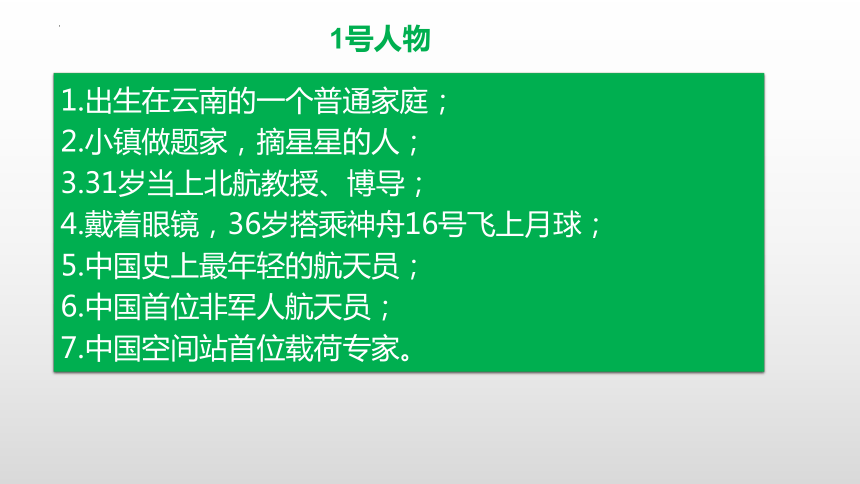 1号人物

1.出生在云南的一个普通家庭；
2.小镇做题家，摘星星的人；
3.31岁当上北航教授、博导；
4.戴着眼镜，36岁搭乘神舟16号飞上月球；
5.中国史上最年轻的航天员；
6.中国首位非军人航天员；
7.中国空间站首位载荷专家。